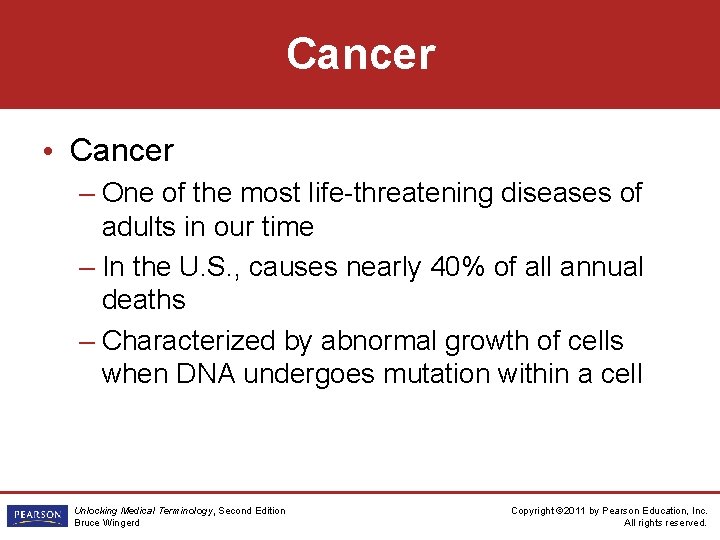 Cancer

• Cancer

– One of the most life-threatening diseases of adults in our time

– In the U.S., causes nearly 40% of all annual deaths

– Characterized by abnormal growth of cells when DNA undergoes mutation within a cell

PEARSON

Unlocking Medical Terminology, Second Edition
Bruce Wingerd

Copyright ©2011 by Pearson Education, Inc.
All rights reserved.